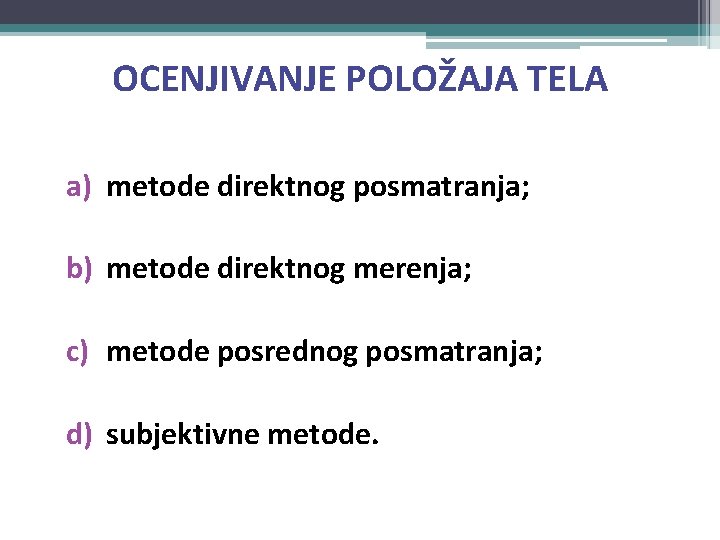 OCENJIVANJE POLOŽAJA TELA

a) metode direktnog posmatranja;

b) metode direktnog merenja;

c) metode posrednog posmatranja;

d) subjektivne metode.